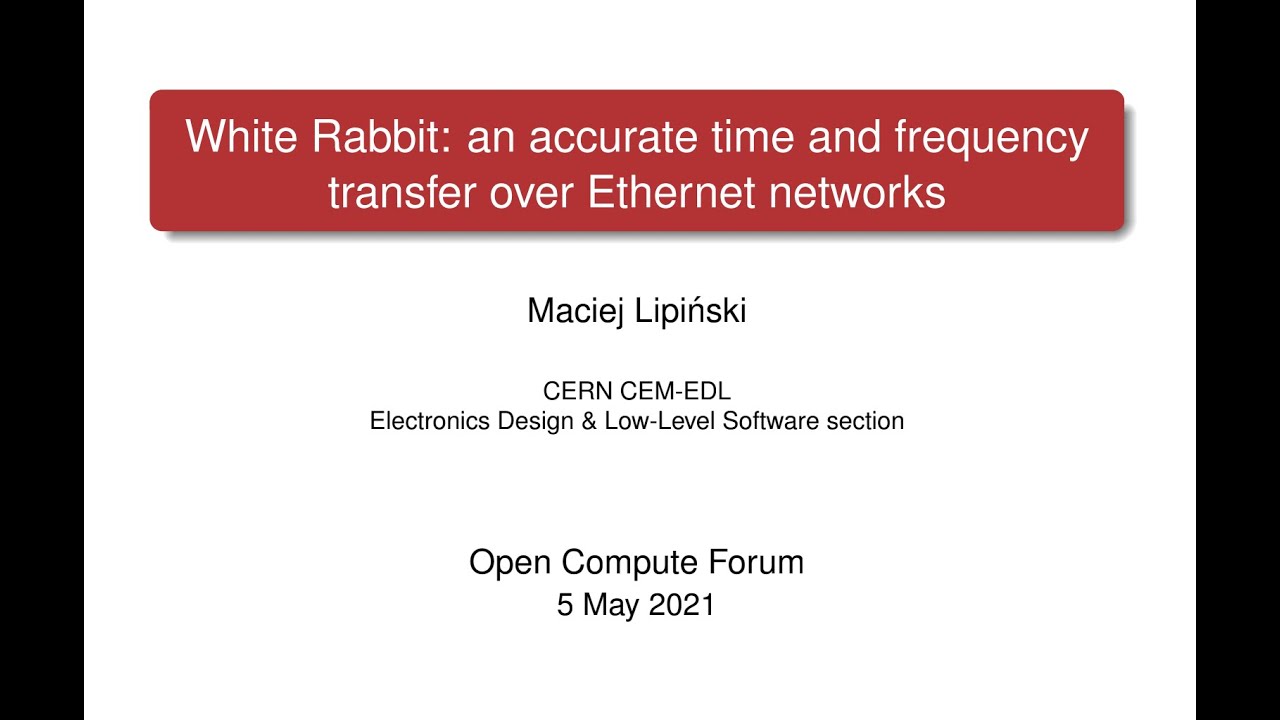 White Rabbit: an accurate time and frequency transfer over Ethernet networks

Maciej Lipiński

CERN CEM-EDL
Electronics Design & Low-Level Software section

Open Compute Forum
5 May 2021